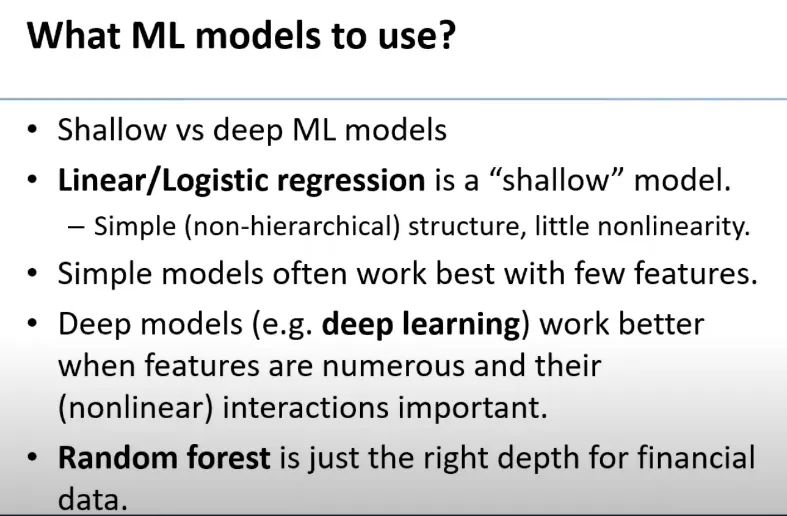 What ML models to use?

• Shallow vs deep ML models
• Linear/Logistic regression is a “shallow” model.
 – Simple (non-hierarchical) structure, little nonlinearity.
• Simple models often work best with few features.
• Deep models (e.g. deep learning) work better when features are numerous and their (nonlinear) interactions important.
• Random forest is just the right depth for financial data.